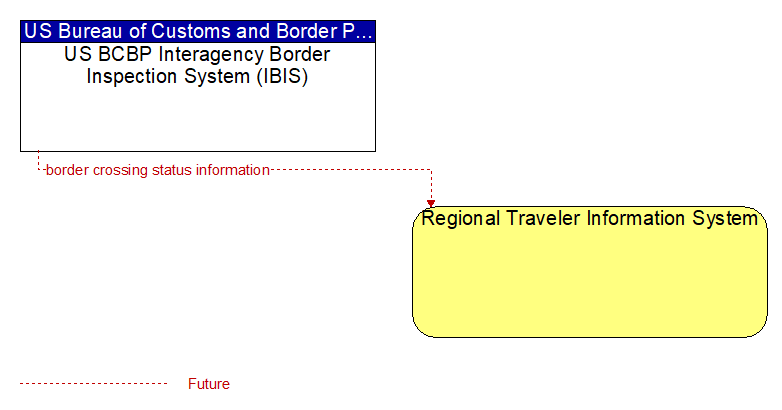 US Bureau of Customs and Border P...
US BCBP Interagency Border Inspection System (IBIS)

border crossing status information

Regional Traveler Information System

Future